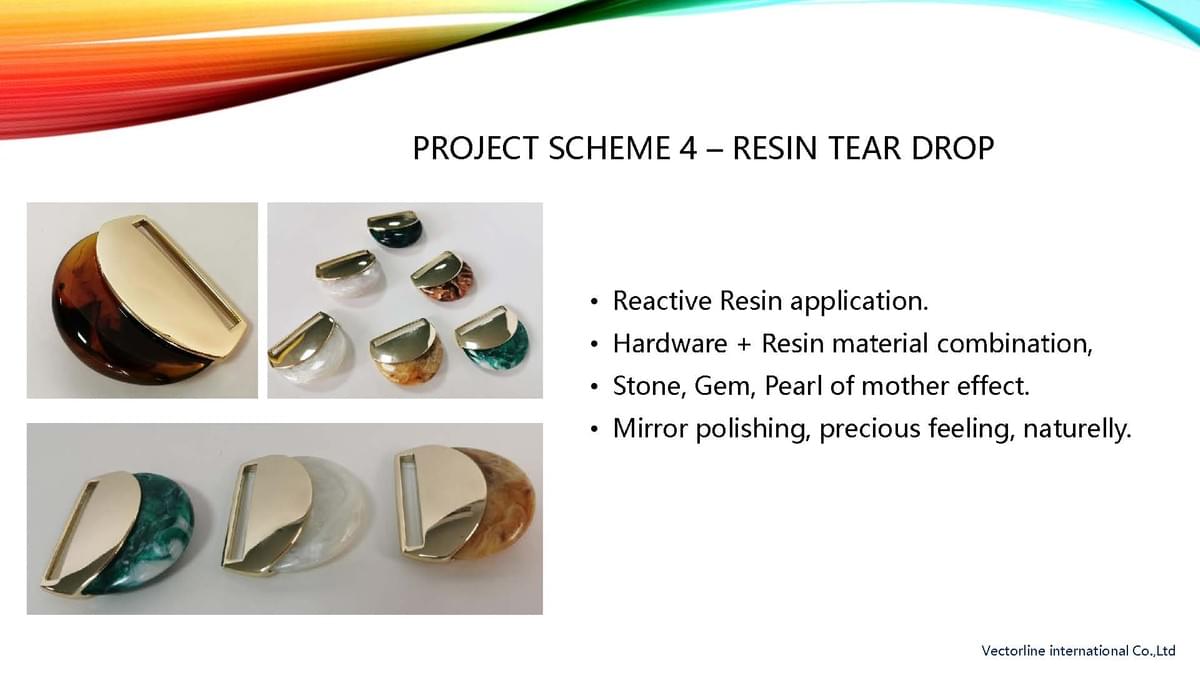 PROJECT SCHEME 4 – RESIN TEAR DROP

• Reactive Resin application.
• Hardware + Resin material combination,
• Stone, Gem, Pearl of mother effect.
• Mirror polishing, precious feeling, naturelly.

Vectorline international Co.,Ltd